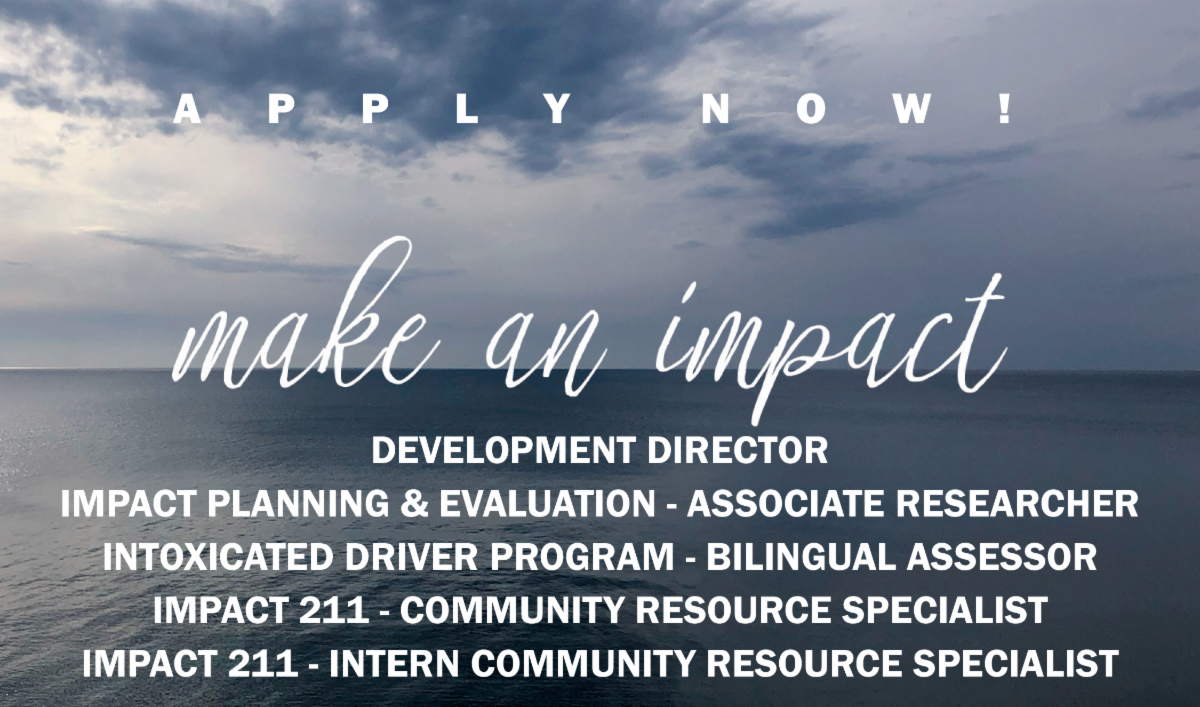 APPLY NOW!

make an impact

DEVELOPMENT DIRECTOR
IMPACT PLANNING & EVALUATION - ASSOCIATE RESEARCHER
INTOXICATED DRIVER PROGRAM - BILINGUAL ASSESSOR
IMPACT 211 - COMMUNITY RESOURCE SPECIALIST
IMPACT 211 - INTERN COMMUNITY RESOURCE SPECIALIST